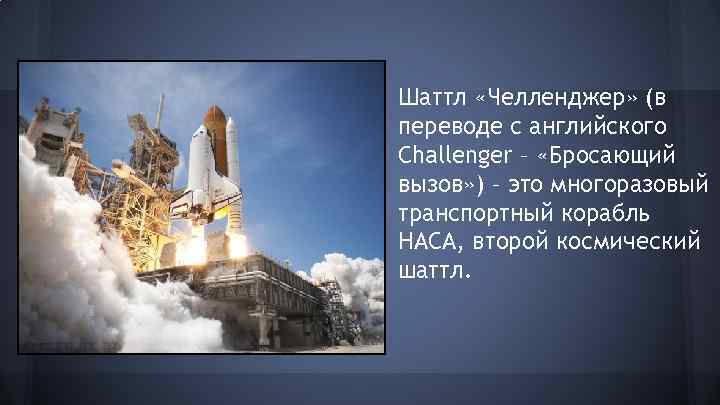 Шаттл «Челленджер» (в переводе с английского Challenger – «Бросающий вызов») – это многоразовый транспортный корабль НАСА, второй космический шаттл.